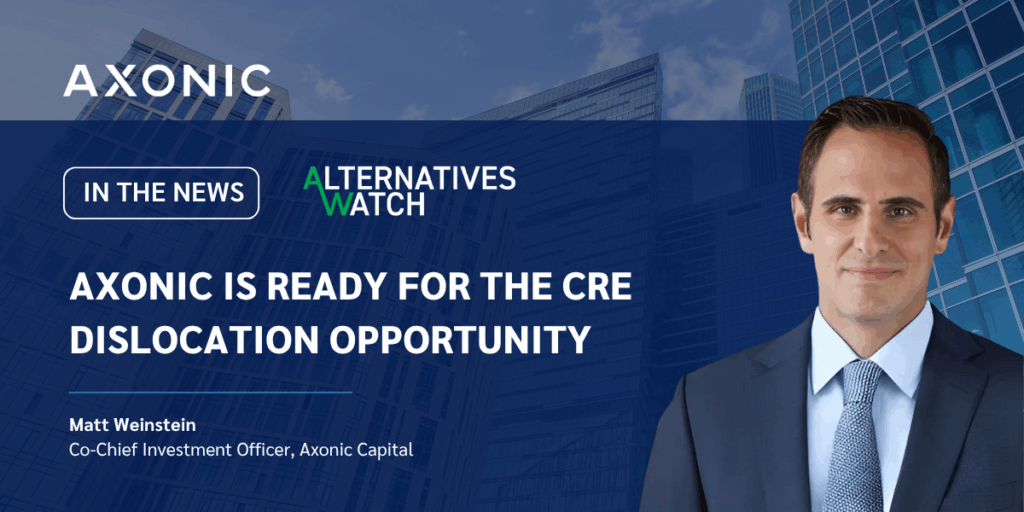 AXONIC

IN THE NEWS

ALTERNATIVES WATCH

AXONIC IS READY FOR THE CRE DISLOCATION OPPORTUNITY

Matt Weinstein
Co-Chief Investment Officer, Axonic Capital